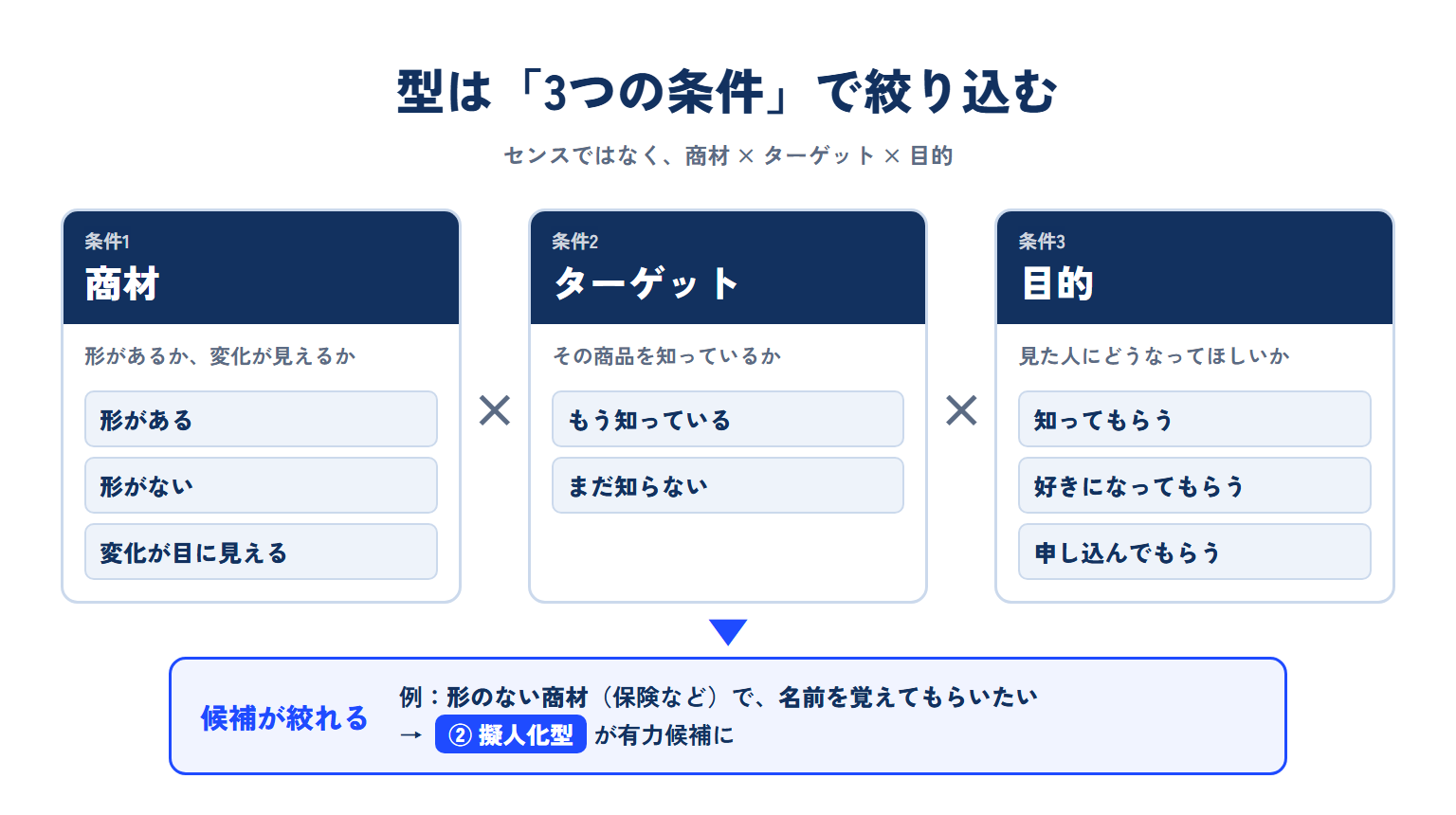 型は「3つの条件」で絞り込む

センスではなく、商材 × ターゲット × 目的

条件1
商材

形があるか、変化が見えるか

形がある

形がない

変化が目に見える

×

条件2
ターゲット

その商品を知っているか

もう知っている

まだ知らない

×

条件3
目的

見た人にどうなってほしいか

知ってもらう

好きになってもらう

申し込んでもらう

候補が絞れる

例：形のない商材（保険など）で、名前を覚えてもらいたい
→ ② 擬人化型 が有力候補に